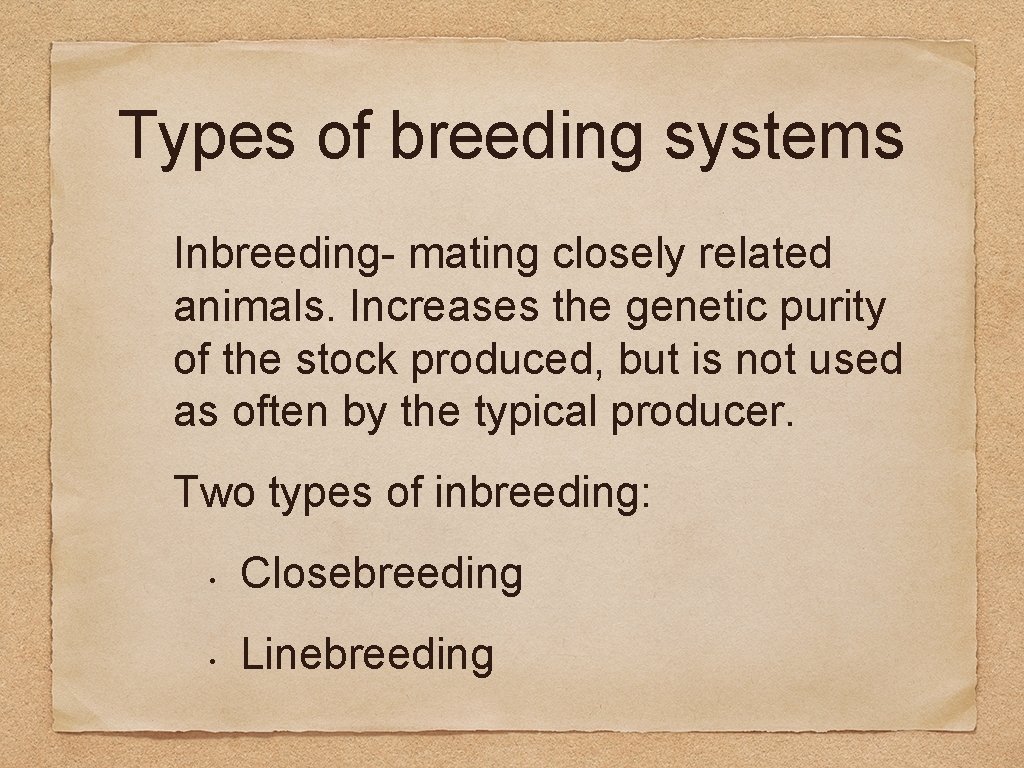 Types of breeding systems

Inbreeding- mating closely related animals. Increases the genetic purity of the stock produced, but is not used as often by the typical producer.

Two types of inbreeding:

• Closebreeding

• Linebreeding